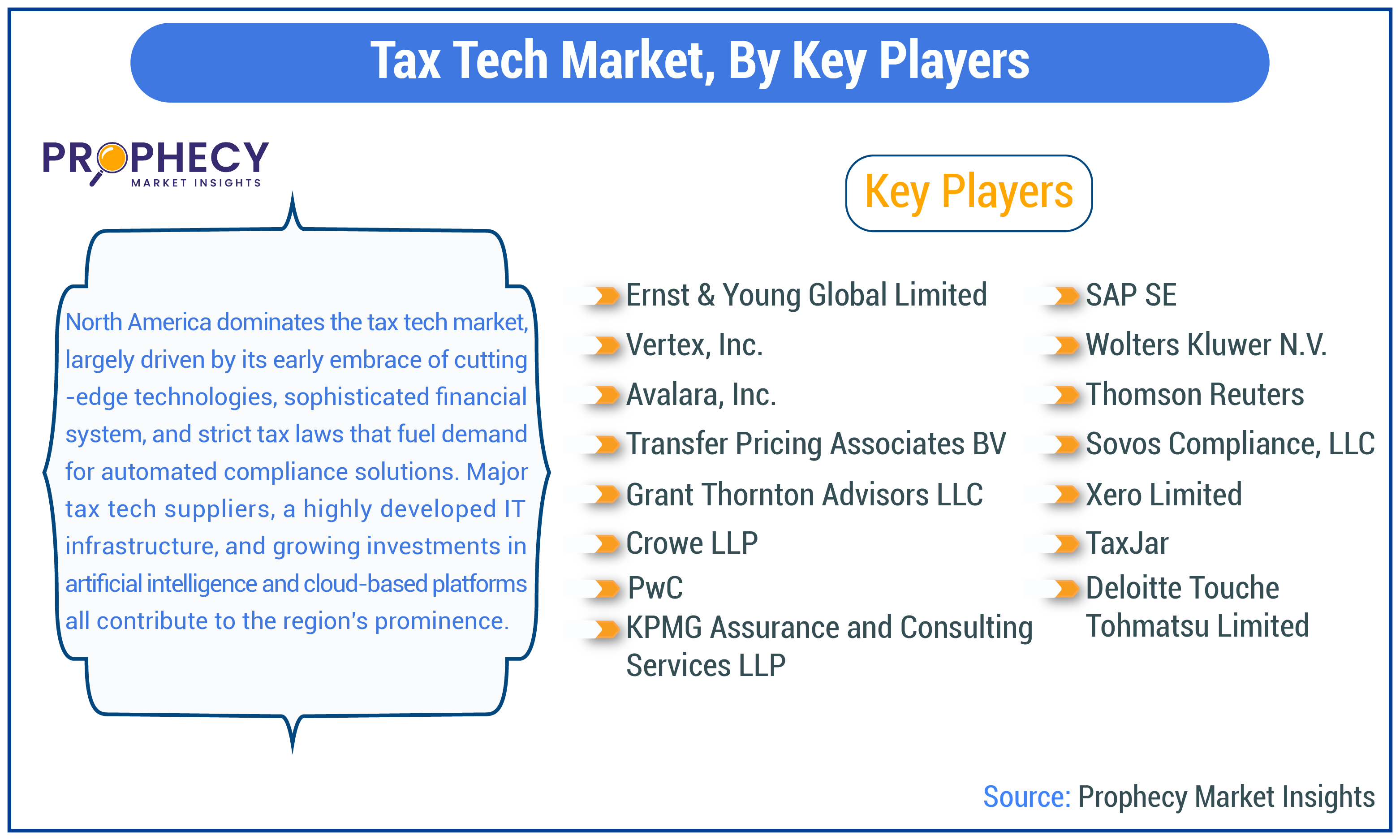 Tax Tech Market, By Key Players

PROPHECY
MARKET INSIGHTS

North America dominates the tax tech market, largely driven by its early embrace of cutting -edge technologies, sophisticated financial system, and strict tax laws that fuel demand for automated compliance solutions. Major tax tech suppliers, a highly developed IT infrastructure, and growing investments in artificial intelligence and cloud-based platforms all contribute to the region's prominence.

Key Players

Ernst & Young Global Limited
Vertex, Inc.
Avalara, Inc.
Transfer Pricing Associates BV
Grant Thornton Advisors LLC
Crowe LLP
PwC
KPMG Assurance and Consulting Services LLP

SAP SE
Wolters Kluwer N.V.
Thomson Reuters
Sovos Compliance, LLC
Xero Limited
TaxJar
Deloitte Touche Tohmatsu Limited

Source: Prophecy Market Insights